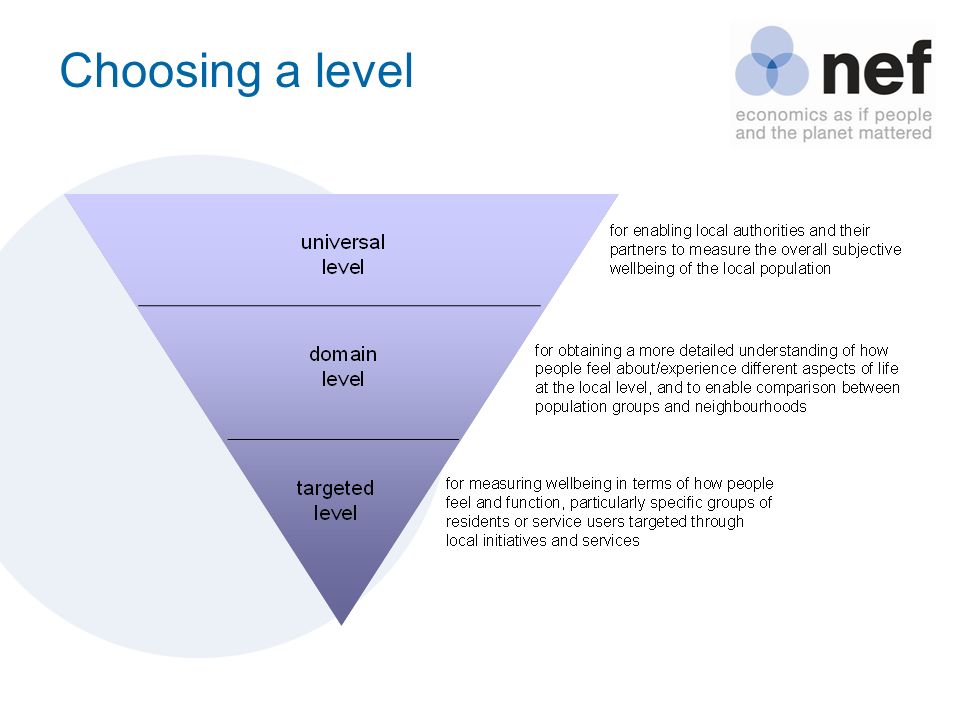 Choosing a level

nef
economics as if people and the planet mattered

universal level

for enabling local authorities and their partners to measure the overall subjective wellbeing of the local population

domain level

for obtaining a more detailed understanding of how people feel about/experience different aspects of life at the local level, and to enable comparison between population groups and neighbourhoods

targeted level

for measuring wellbeing in terms of how people feel and function, particularly specific groups of residents or service users targeted through local initiatives and services